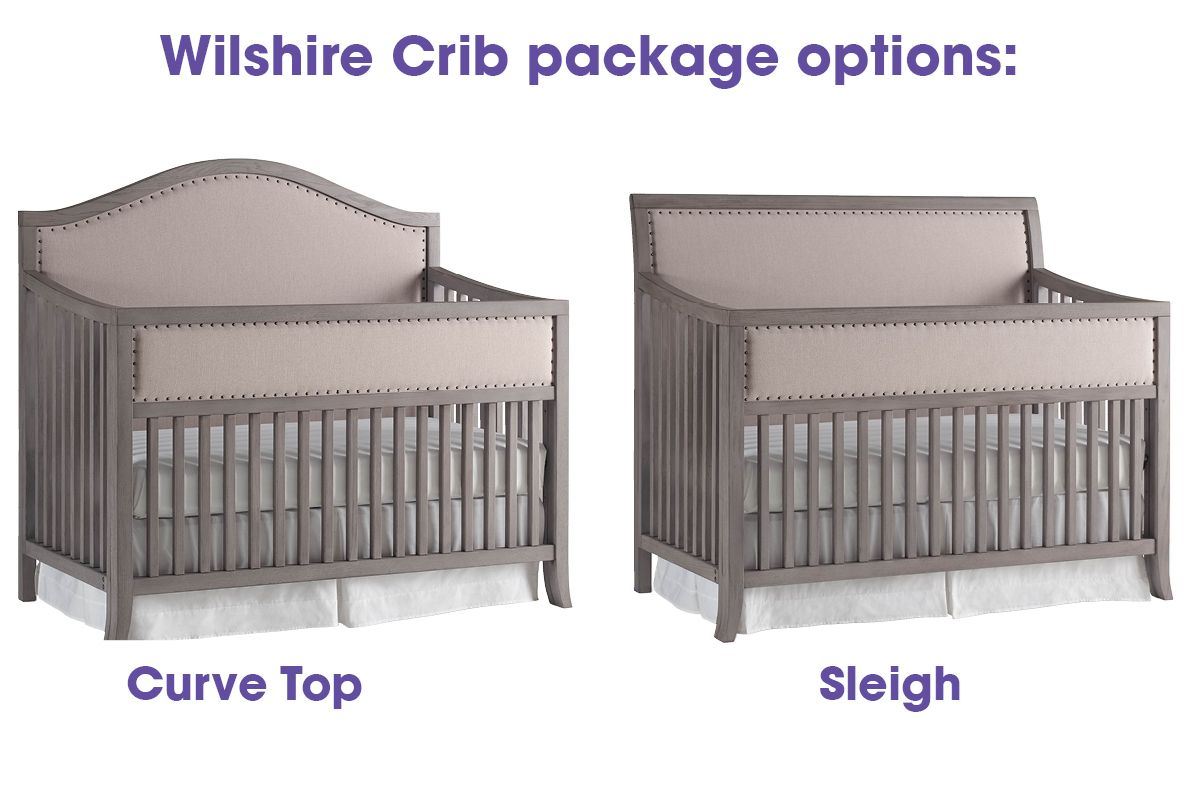 Wilshire Crib package options:

Curve Top

Sleigh